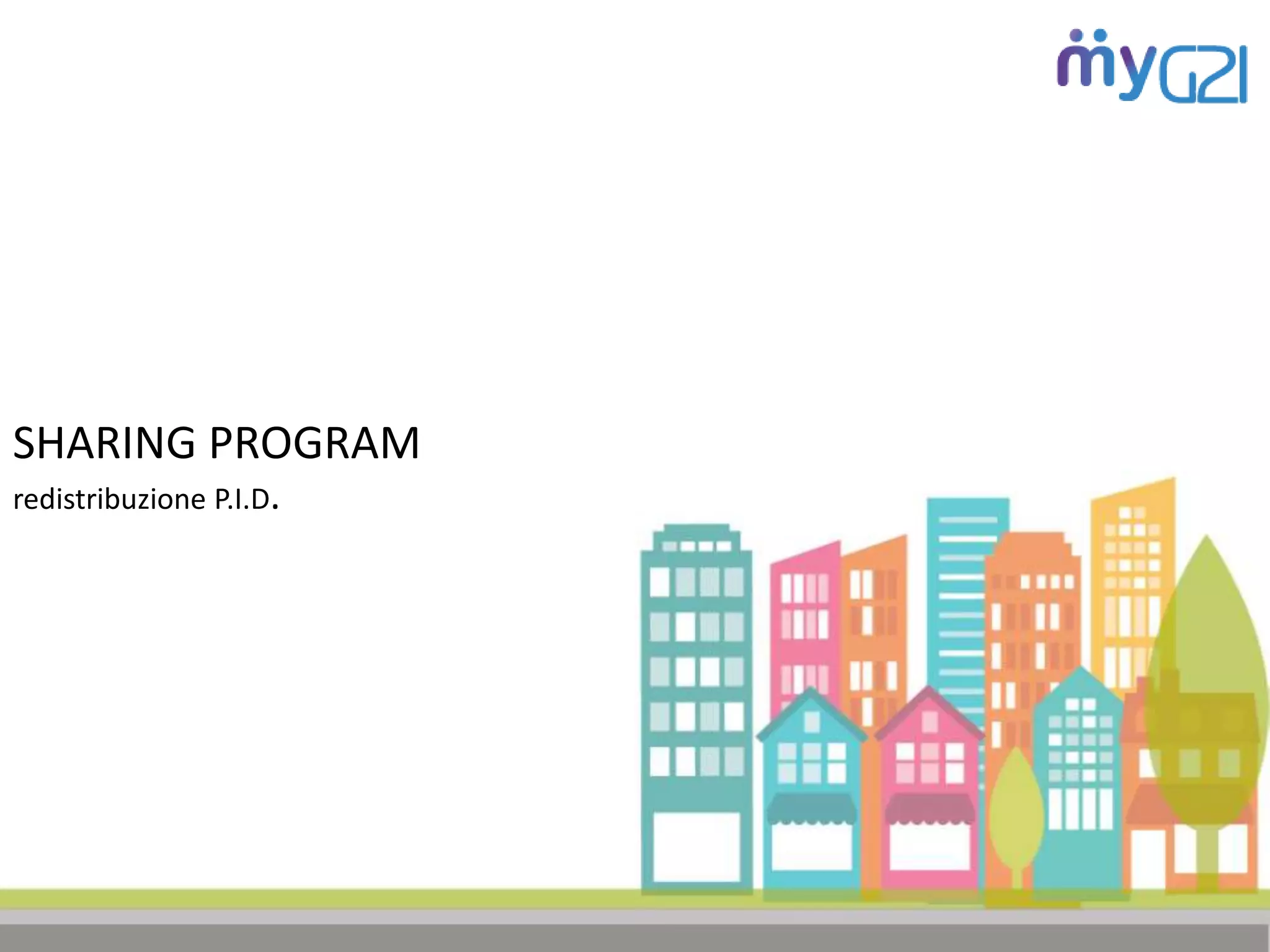 myG2I

SHARING PROGRAM

redistribuzione P.I.D.